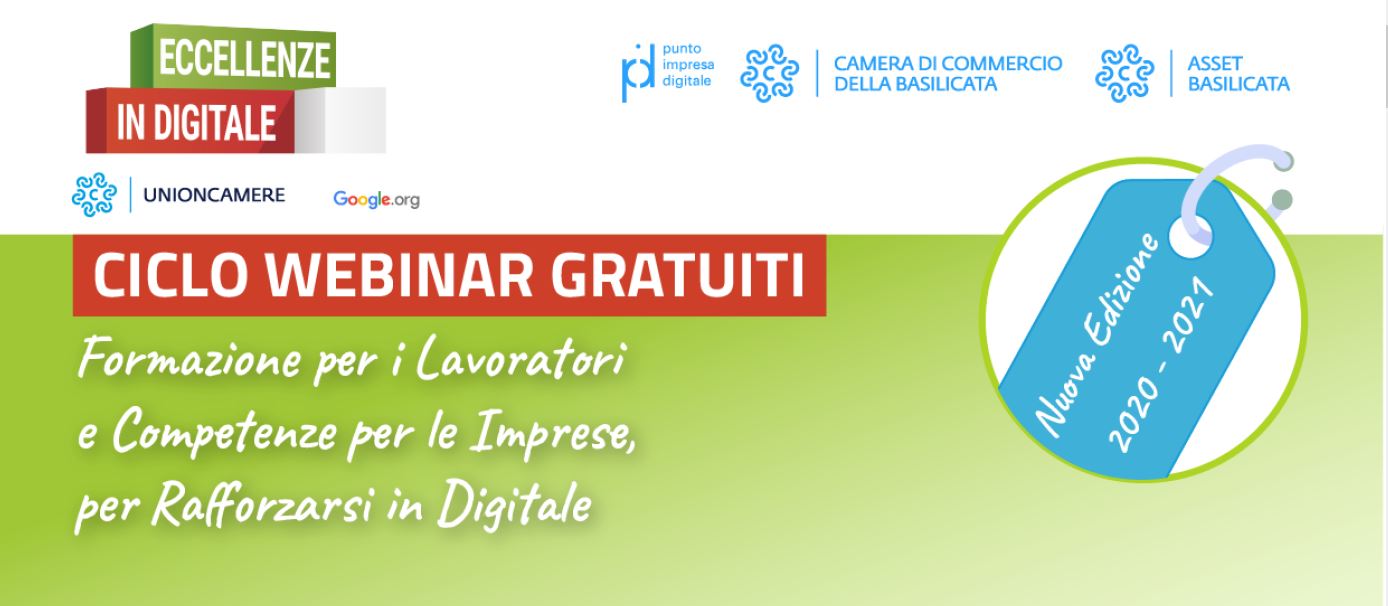 ECCELLENZE
IN DIGITALE

punto impresa digitale

CAMERA DI COMMERCIO DELLA BASILICATA

ASSET BASILICATA

UNIONCAMERE

Google.org

CICLO WEBINAR GRATUITI

Formazione per i Lavoratori e Competenze per le Imprese, per Rafforzarsi in Digitale

Nuova Edizione
2020 - 2021